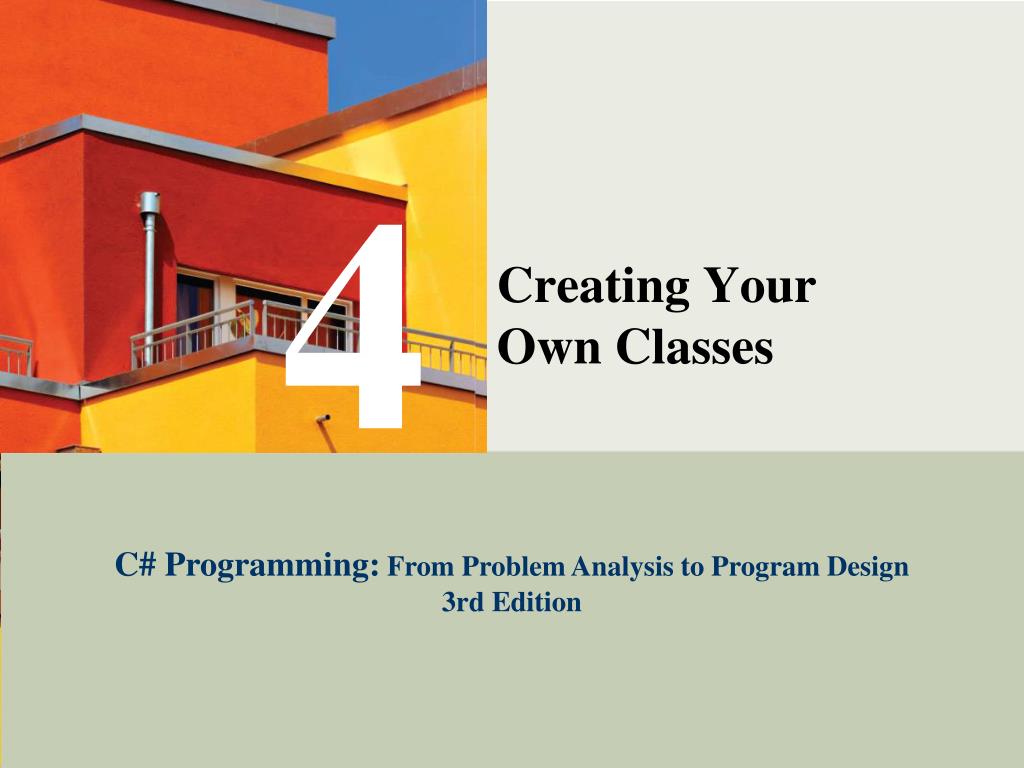 4

Creating Your Own Classes

C# Programming: From Problem Analysis to Program Design
3rd Edition